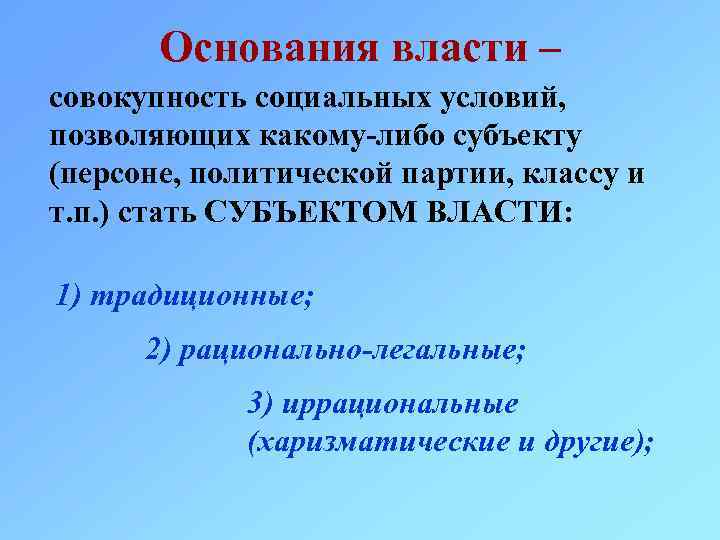 Основания власти –

совокупность социальных условий, позволяющих какому-либо субъекту (персоне, политической партии, классу и т.п.) стать СУБЪЕКТОМ ВЛАСТИ:

1) традиционные;

2) рационально-легальные;

3) иррациональные (харизматические и другие);